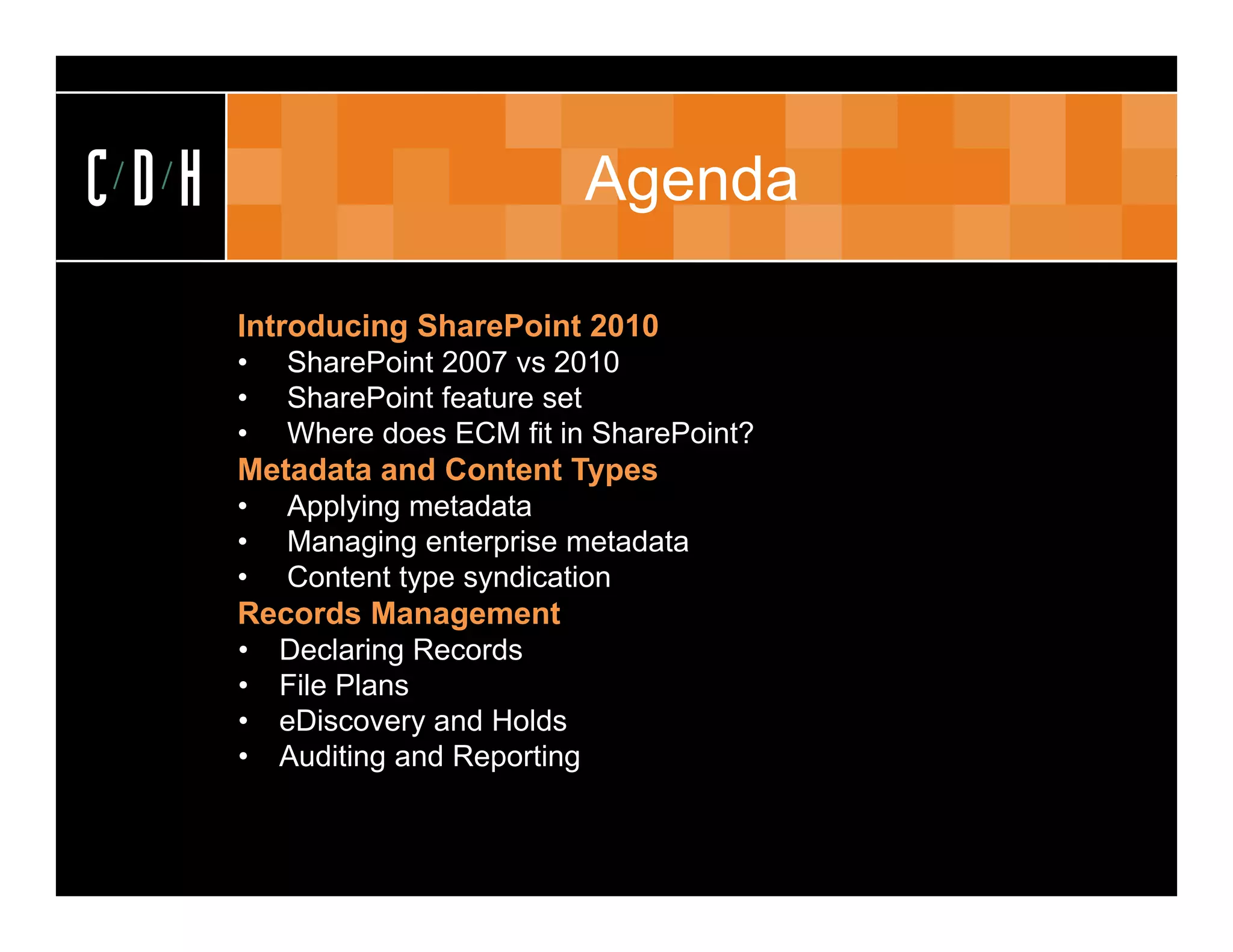 C/D/H

Agenda

Introducing SharePoint 2010
• SharePoint 2007 vs 2010
• SharePoint feature set
• Where does ECM fit in SharePoint?

Metadata and Content Types
• Applying metadata
• Managing enterprise metadata
• Content type syndication

Records Management
• Declaring Records
• File Plans
• eDiscovery and Holds
• Auditing and Reporting